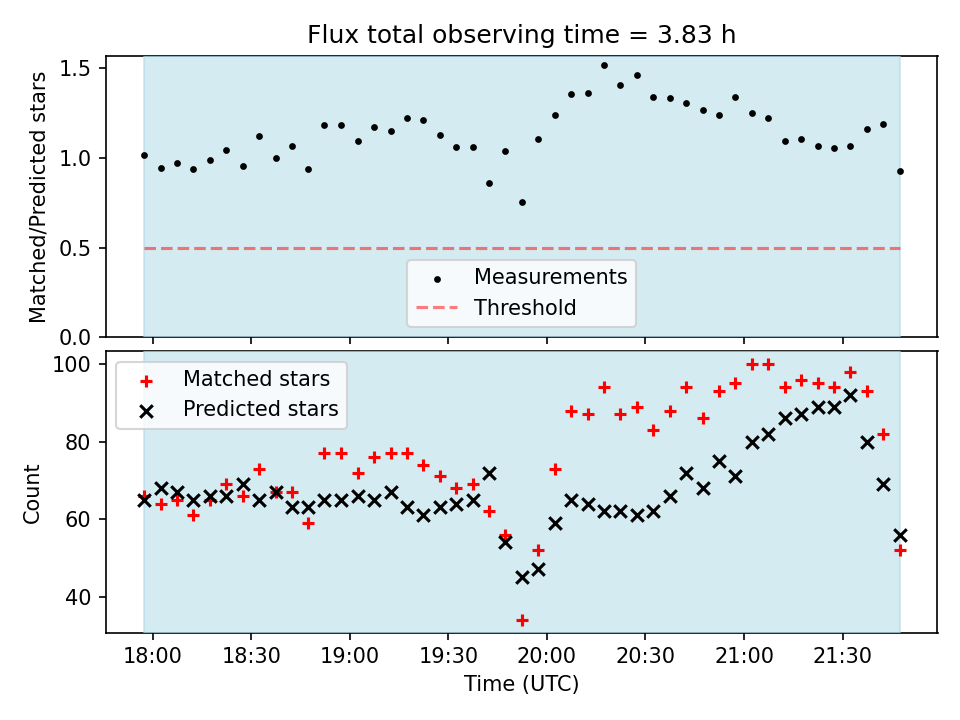 Flux total observing time = 3.83 h

Matched/Predicted stars

1.5
1.0
0.5
0.0

Measurements
Threshold

Count

100
80
60
40

Matched stars
Predicted stars

18:00 18:30 19:00 19:30 20:00 20:30 21:00 21:30

Time (UTC)